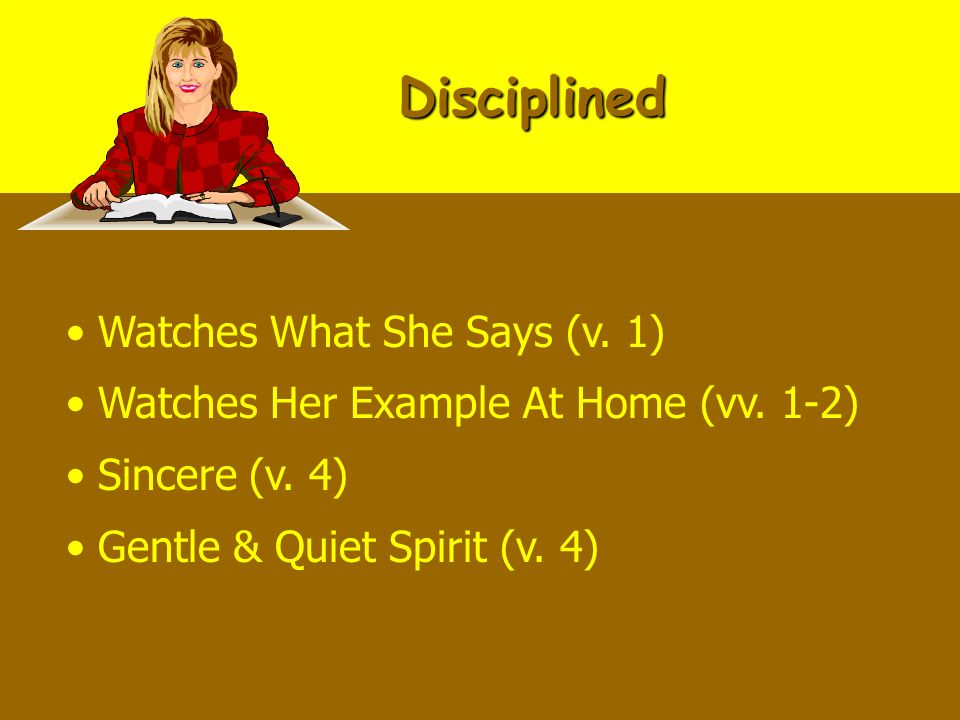 Disciplined

• Watches What She Says (v. 1)
• Watches Her Example At Home (vv. 1-2)
• Sincere (v. 4)
• Gentle & Quiet Spirit (v. 4)